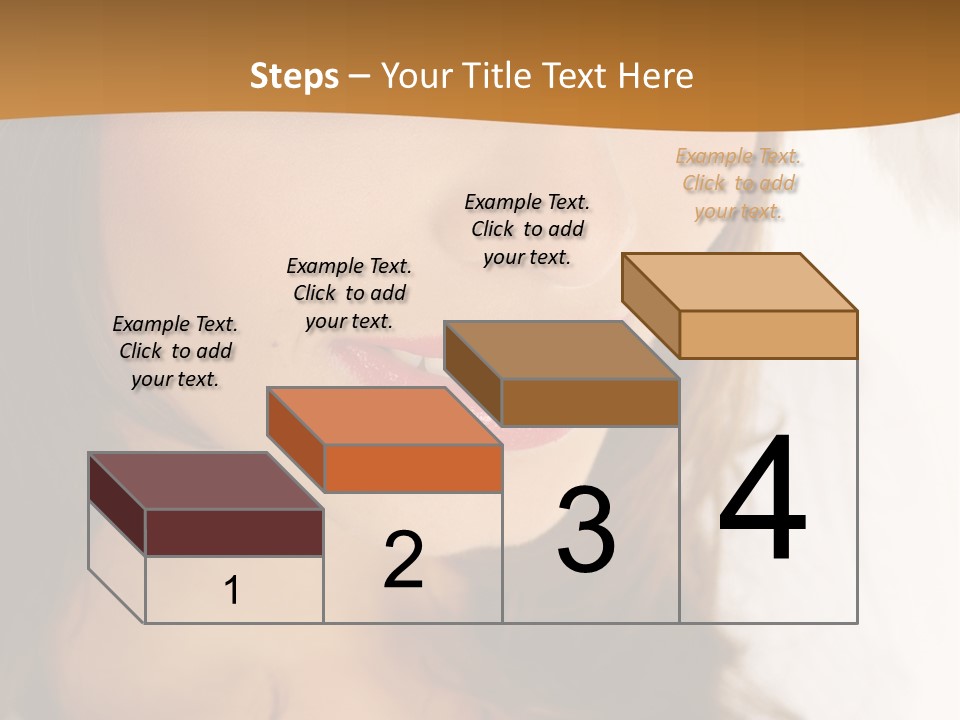 Steps – Your Title Text Here

Example Text. Click to add your text.

Example Text. Click to add your text.

Example Text. Click to add your text.

Example Text. Click to add your text.

1

2

3

4